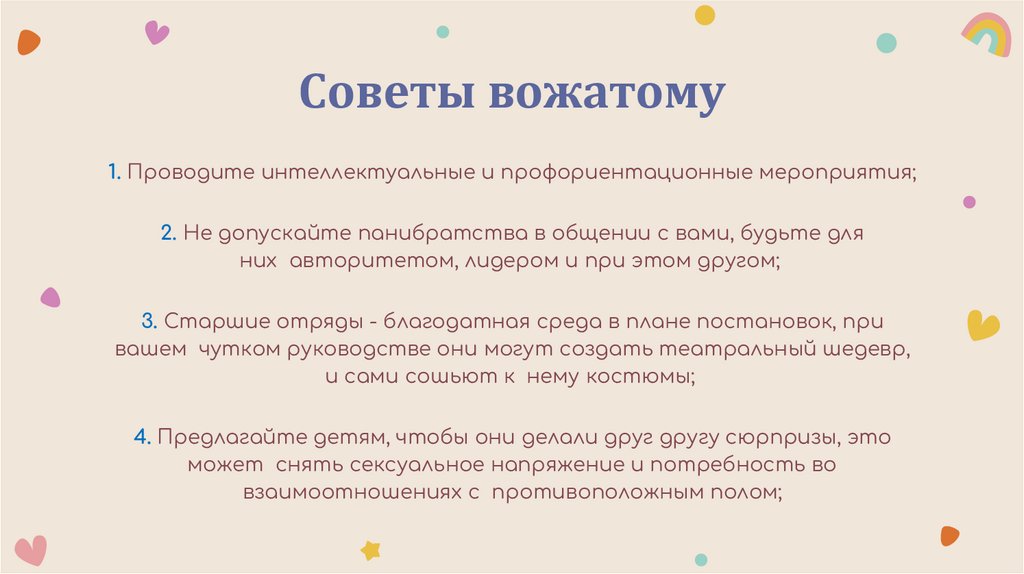 Советы вожатому

1. Проводите интеллектуальные и профориентационные мероприятия;

2. Не допускайте панибратства в общении с вами, будьте для них авторитетом, лидером и при этом другом;

3. Старшие отряды - благодатная среда в плане постановок, при вашем чутком руководстве они могут создать театральный шедевр, и сами сошьют к нему костюмы;

4. Предлагайте детям, чтобы они делали друг другу сюрпризы, это может снять сексуальное напряжение и потребность во взаимоотношениях с противоположным полом;